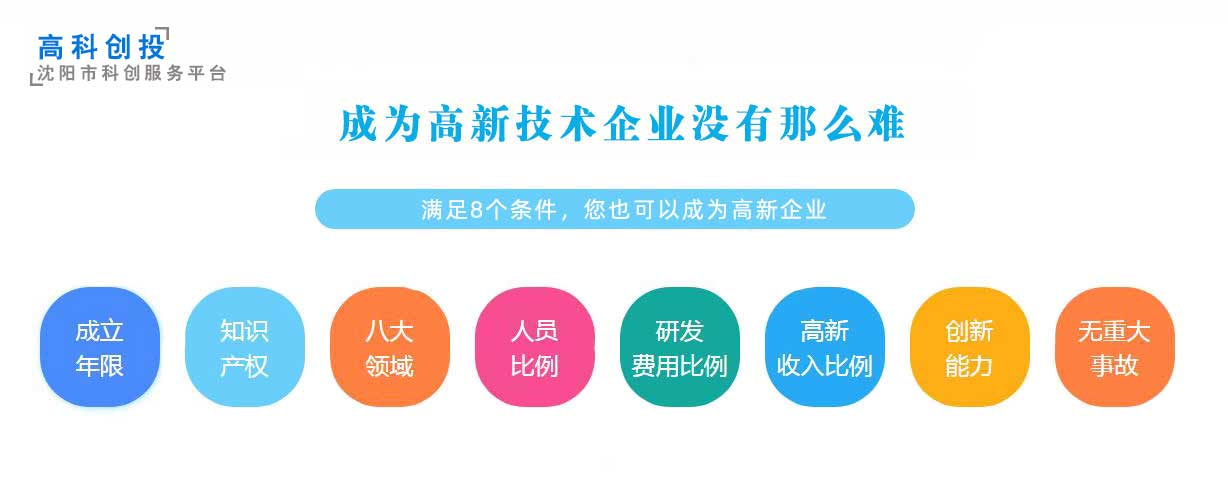 高科创投
沈阳市科创服务平台

成为高新技术企业没有那么难

满足8个条件，您也可以成为高新企业

成立年限

知识产权

八大领域

人员比例

研发费用比例

高新收入比例

创新能力

无重大事故